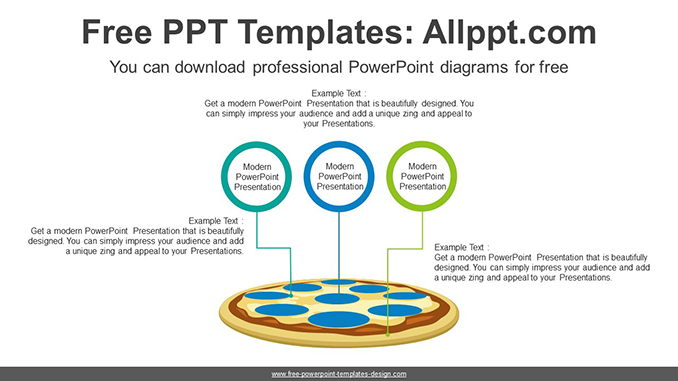 Free PPT Templates: Allppt.com

You can download professional PowerPoint diagrams for free

Example Text :
Get a modern PowerPoint Presentation that is beautifully designed. You can simply impress your audience and add a unique zing and appeal to your Presentations.

Modern PowerPoint Presentation

Modern PowerPoint Presentation

Modern PowerPoint Presentation

Example Text :
Get a modern PowerPoint Presentation that is beautifully designed. You can simply impress your audience and add a unique zing and appeal to your Presentations.

Example Text :
Get a modern PowerPoint Presentation that is beautifully designed. You can simply impress your audience and add a unique zing and appeal to your Presentations.

www.free-powerpoint-templates-design.com